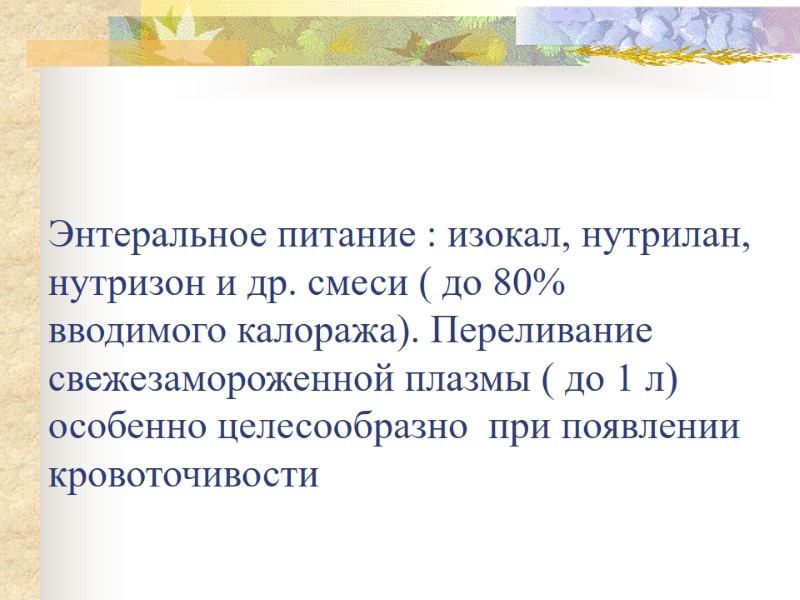 Энтеральное питание : изокал, нутрилан, нутризон и др. смеси ( до 80% вводимого калоража). Переливание свежезамороженной плазмы ( до 1 л) особенно целесообразно  при появлении кровоточивости